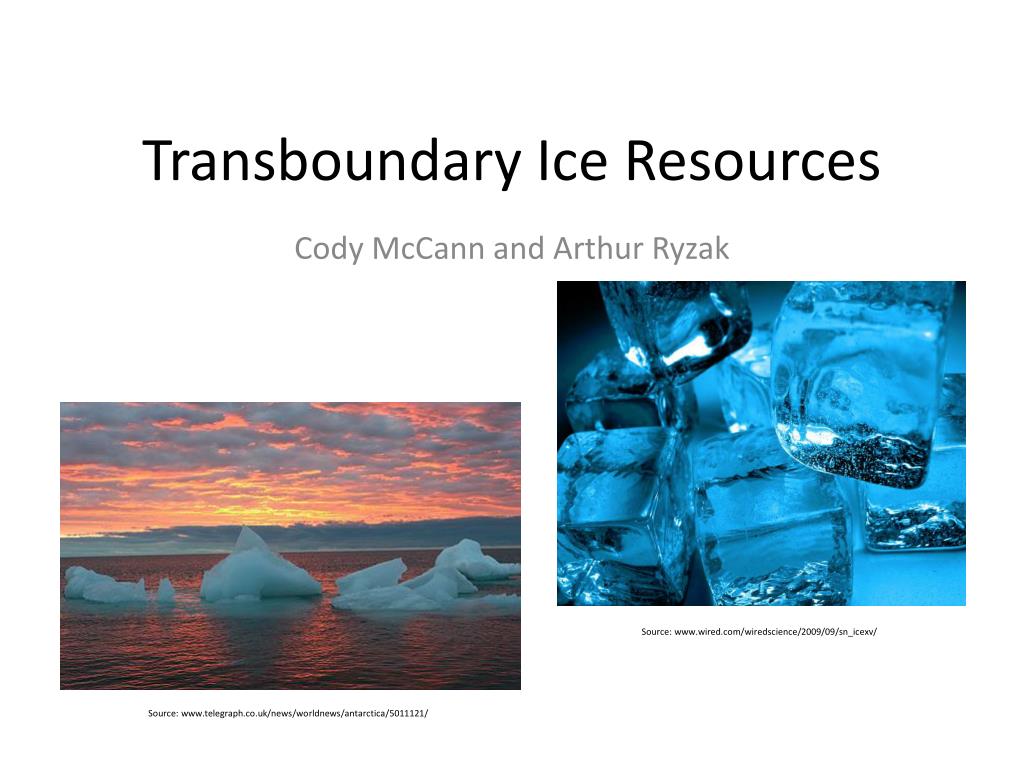 Transboundary Ice Resources

Cody McCann and Arthur Ryzak

Source: www.wired.com/wiredscience/2009/09/sn_icexv/

Source: www.telegraph.co.uk/news/worldnews/antarctica/5011121/